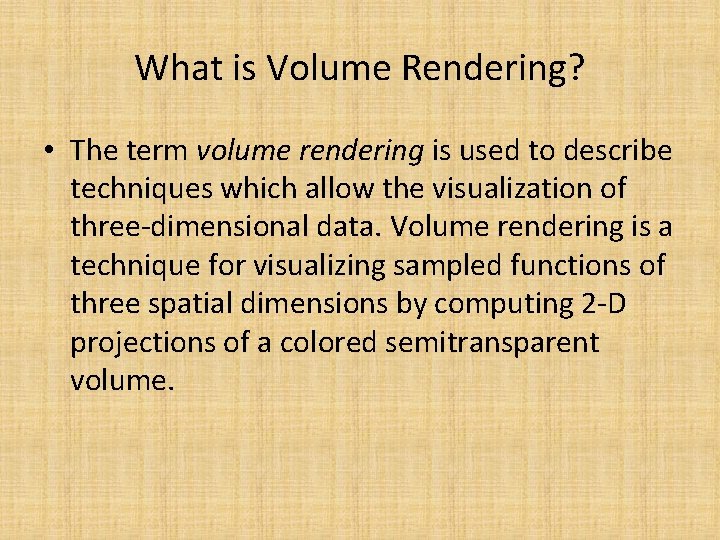 What is Volume Rendering?

• The term volume rendering is used to describe techniques which allow the visualization of three-dimensional data. Volume rendering is a technique for visualizing sampled functions of three spatial dimensions by computing 2-D projections of a colored semitransparent volume.